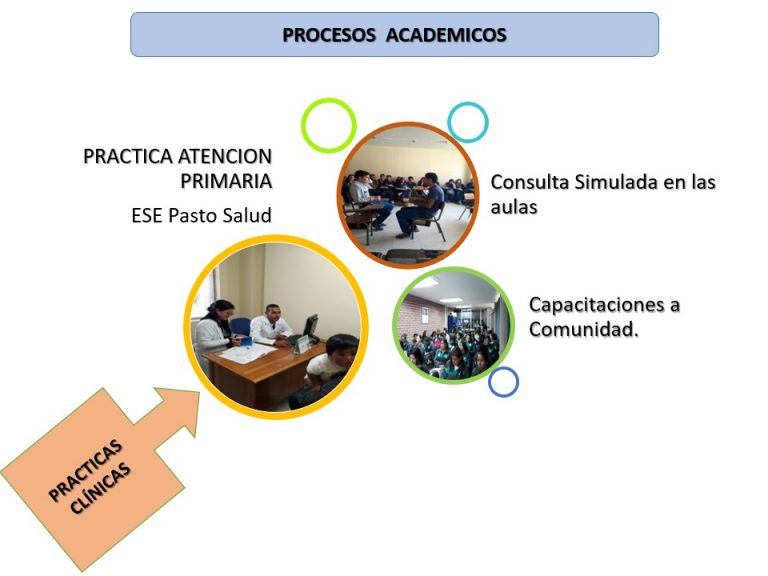 PROCESOS ACADEMICOS

PRACTICA ATENCION PRIMARIA

ESE Pasto Salud

Consulta Simulada en las aulas

Capacitaciones a Comunidad.

PRACTICAS CLÍNICAS